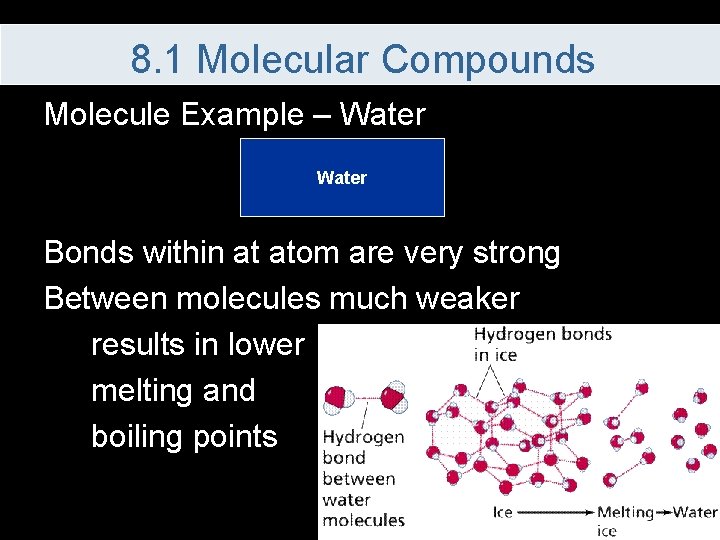 8.1 Molecular Compounds

Molecule Example – Water

Water

Bonds within at atom are very strong

Between molecules much weaker

results in lower melting and boiling points

Hydrogen bonds in ice

Hydrogen bond between water molecules

Ice → Melting ice → Water